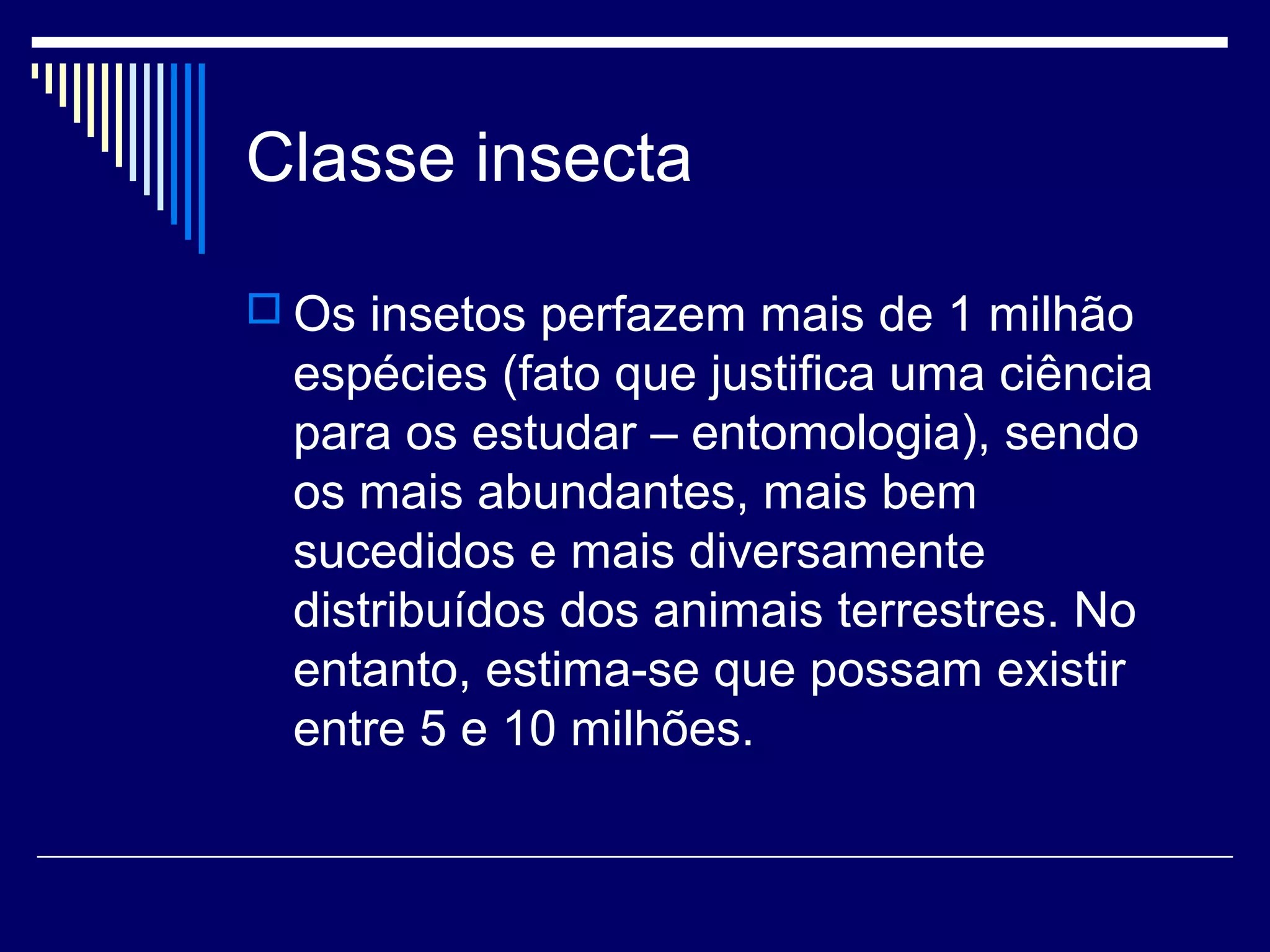 Classe insecta

Os insetos perfazem mais de 1 milhão espécies (fato que justifica uma ciência para os estudar – entomologia), sendo os mais abundantes, mais bem sucedidos e mais diversamente distribuídos dos animais terrestres. No entanto, estima-se que possam existir entre 5 e 10 milhões.